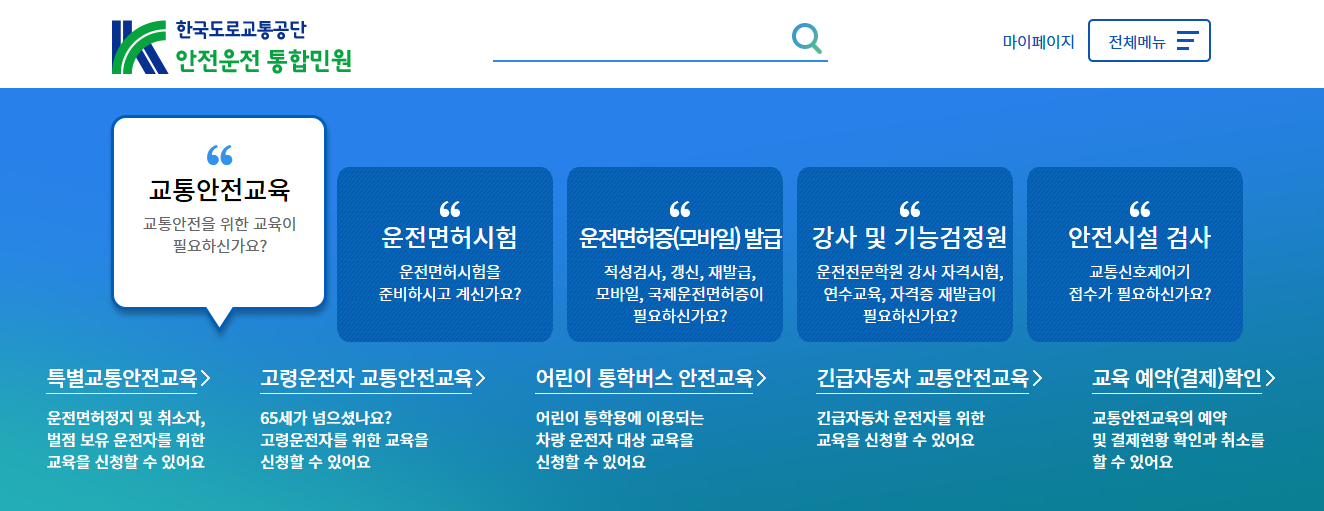 한국도로교통공단
안전운전 통합민원

마이페이지
전체메뉴

“
교통안전교육
교통안전을 위한 교육이 필요하신가요?

“
운전면허시험
운전면허시험을 준비하시고 계신가요?

“
운전면허증(모바일) 발급
적성검사, 갱신, 재발급, 모바일, 국제운전면허증이 필요하신가요?

“
강사 및 기능검정원
운전전문학원 강사 자격시험, 연수교육, 자격증 재발급이 필요하신가요?

“
안전시설 검사
교통신호제어기 접수가 필요하신가요?

특별교통안전교육 >
운전면허정지 및 취소자, 벌점 보유 운전자를 위한 교육을 신청할 수 있어요

고령운전자 교통안전교육 >
65세가 넘으셨나요? 고령운전자를 위한 교육을 신청할 수 있어요

어린이 통학버스 안전교육 >
어린이 통학용에 이용되는 차량 운전자 대상 교육을 신청할 수 있어요

긴급자동차 교통안전교육 >
긴급자동차 운전자를 위한 교육을 신청할 수 있어요

교육 예약(결제)확인 >
교통안전교육의 예약 및 결제현황 확인과 취소를 할 수 있어요